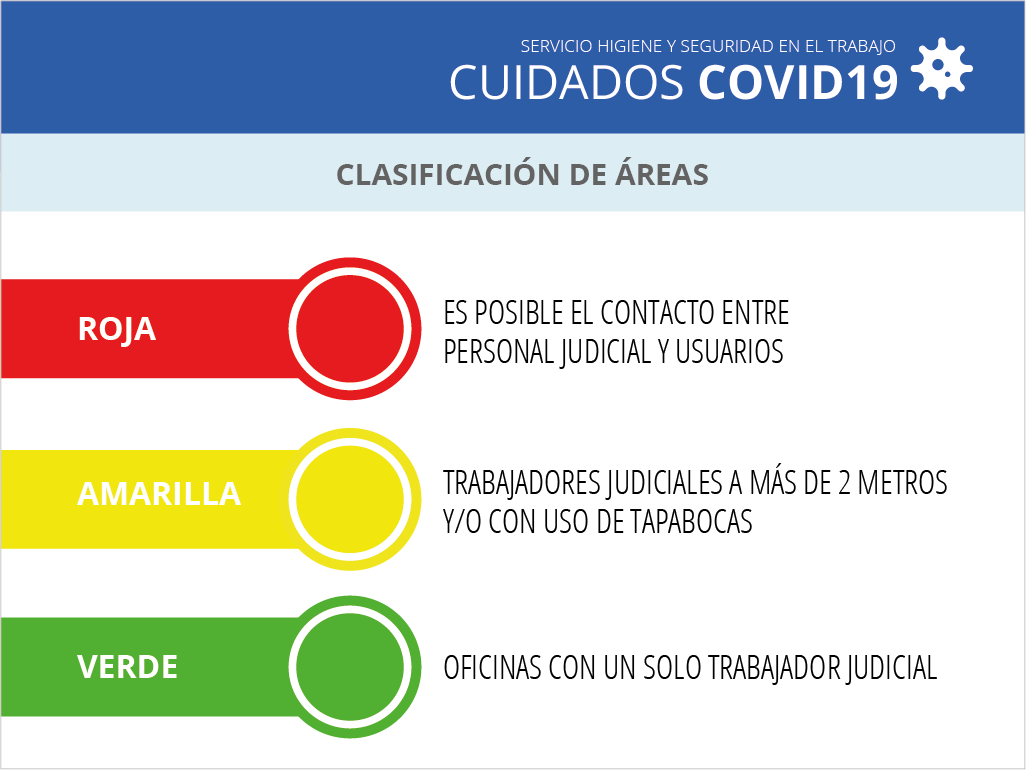 SERVICIO HIGIENE Y SEGURIDAD EN EL TRABAJO
CUIDADOS COVID19

CLASIFICACIÓN DE ÁREAS

ROJA

ES POSIBLE EL CONTACTO ENTRE PERSONAL JUDICIAL Y USUARIOS

AMARILLA

TRABAJADORES JUDICIALES A MÁS DE 2 METROS Y/O CON USO DE TAPABOCAS

VERDE

OFICINAS CON UN SOLO TRABAJADOR JUDICIAL